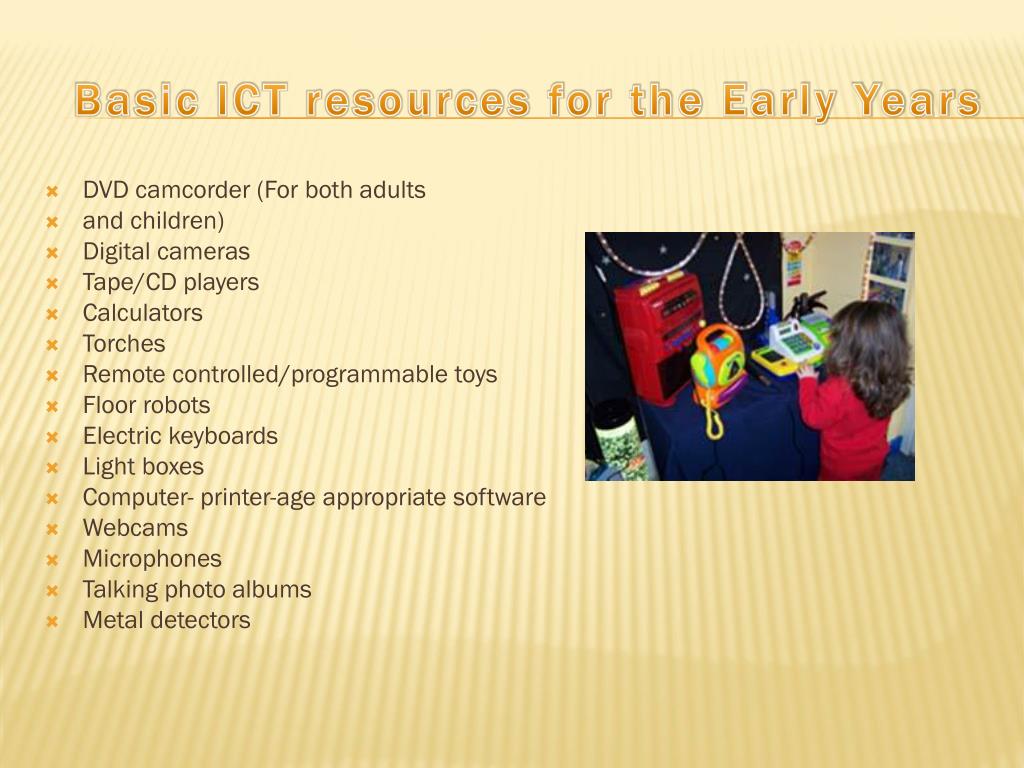 Basic ICT resources for the Early Years

- DVD camcorder (For both adults
- and children)
- Digital cameras
- Tape/CD players
- Calculators
- Torches
- Remote controlled/programmable toys
- Floor robots
- Electric keyboards
- Light boxes
- Computer- printer-age appropriate software
- Webcams
- Microphones
- Talking photo albums
- Metal detectors